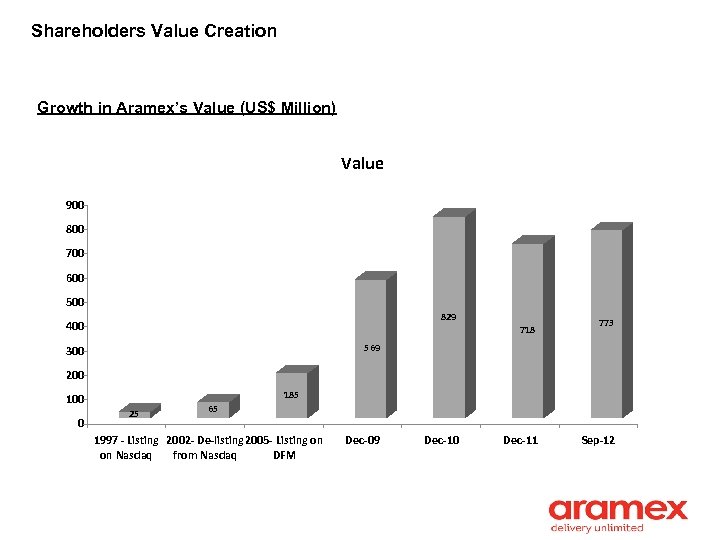 Shareholders Value Creation

Growth in Aramex's Value (US$ Million)

Value

900
800
700
600
500
400
300
200
100
0

25
65
185
569
829
718
773

1997 - Listing on Nasdaq
2002- De-listing from Nasdaq
2005- Listing on DFM
Dec-09
Dec-10
Dec-11
Sep-12

aramex
delivery unlimited